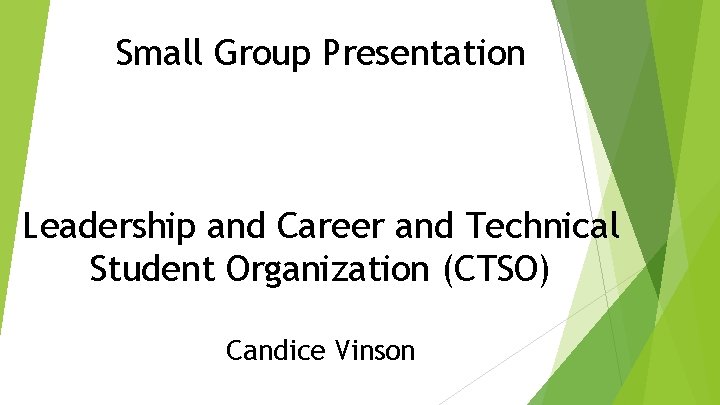 Small Group Presentation

Leadership and Career and Technical Student Organization (CTSO)

Candice Vinson